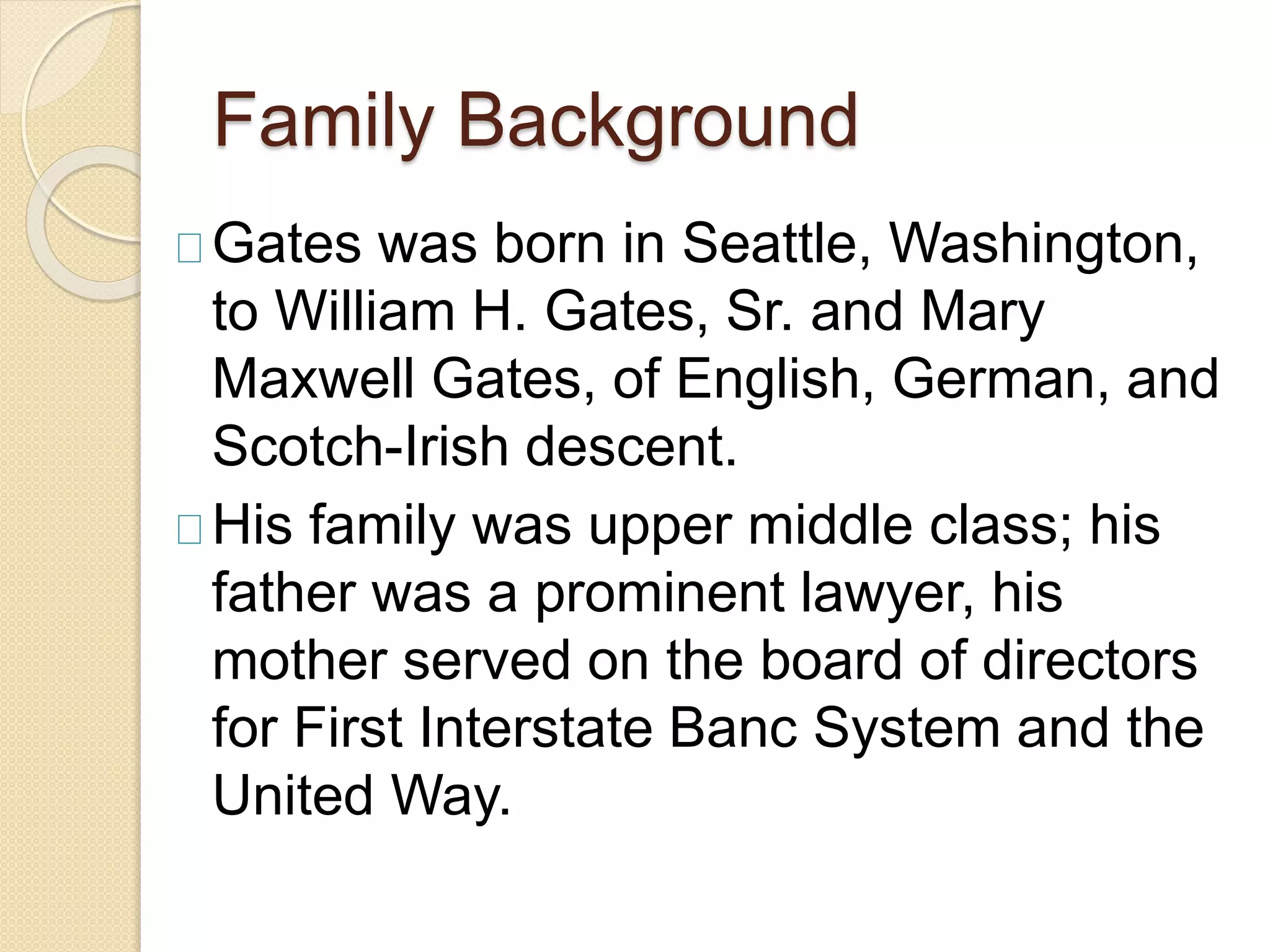 Family Background

Gates was born in Seattle, Washington, to William H. Gates, Sr. and Mary Maxwell Gates, of English, German, and Scotch-Irish descent.

His family was upper middle class; his father was a prominent lawyer, his mother served on the board of directors for First Interstate Banc System and the United Way.